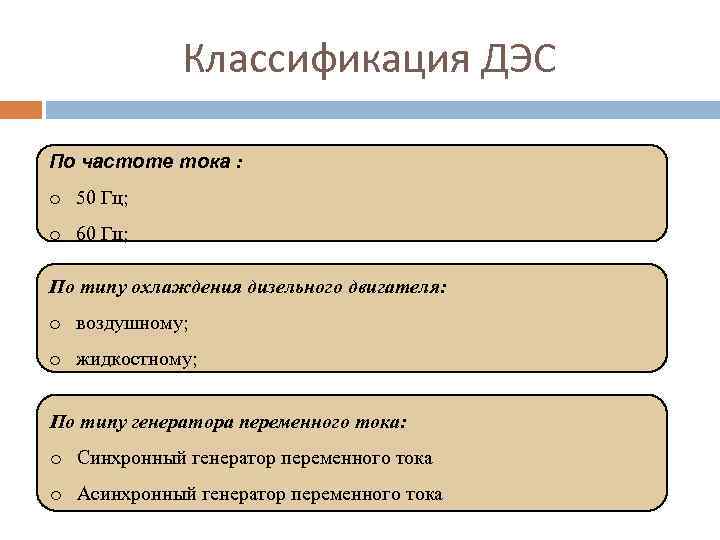 Классификация ДЭС

По частоте тока :
o 50 Гц;
o 60 Гц;

По типу охлаждения дизельного двигателя:
o воздушному;
o жидкостному;

По типу генератора переменного тока:
o Синхронный генератор переменного тока
o Асинхронный генератор переменного тока